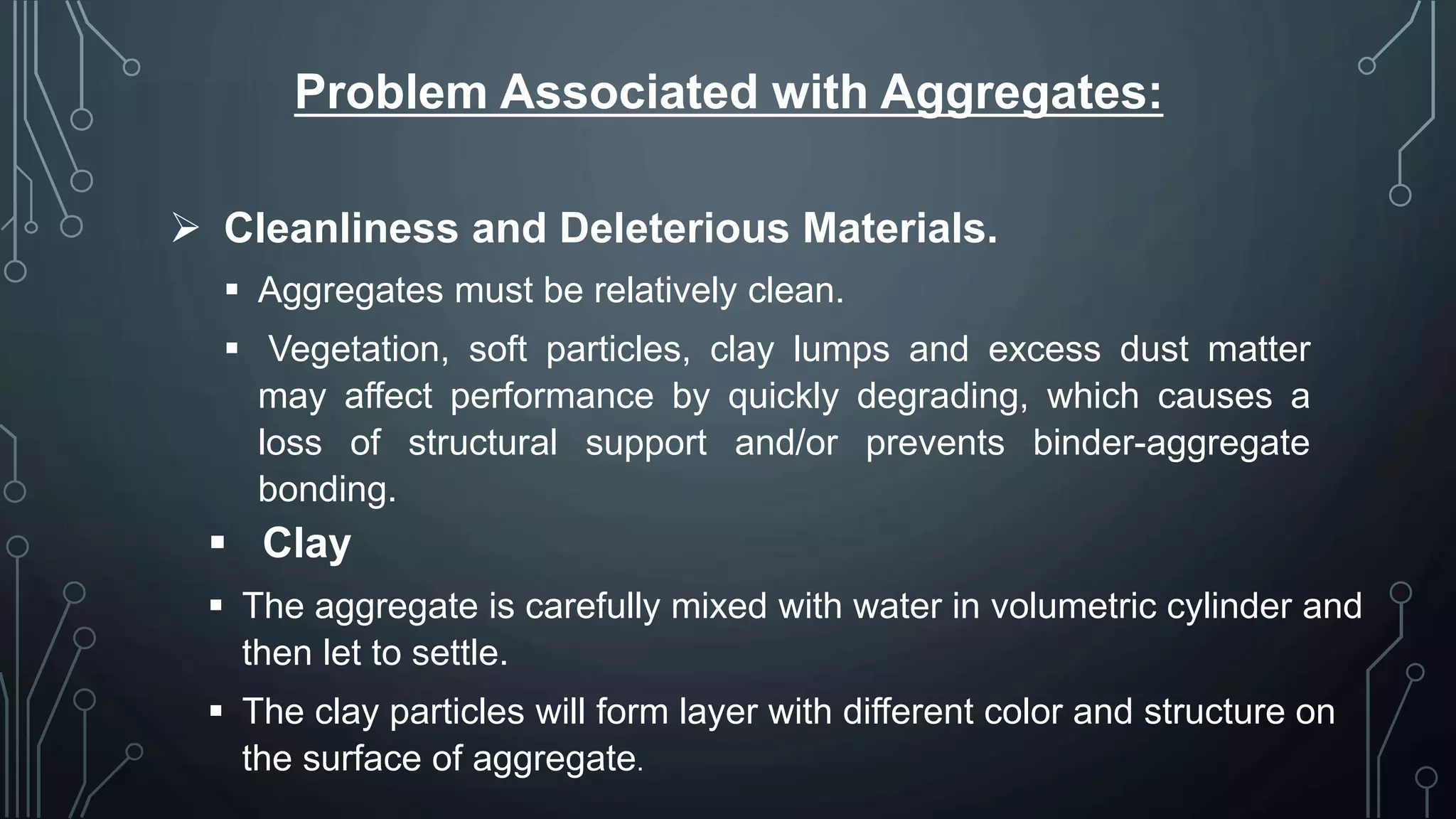 Problem Associated with Aggregates:

➢ Cleanliness and Deleterious Materials.

▪ Aggregates must be relatively clean.

▪ Vegetation, soft particles, clay lumps and excess dust matter may affect performance by quickly degrading, which causes a loss of structural support and/or prevents binder-aggregate bonding.

▪ Clay

▪ The aggregate is carefully mixed with water in volumetric cylinder and then let to settle.

▪ The clay particles will form layer with different color and structure on the surface of aggregate.